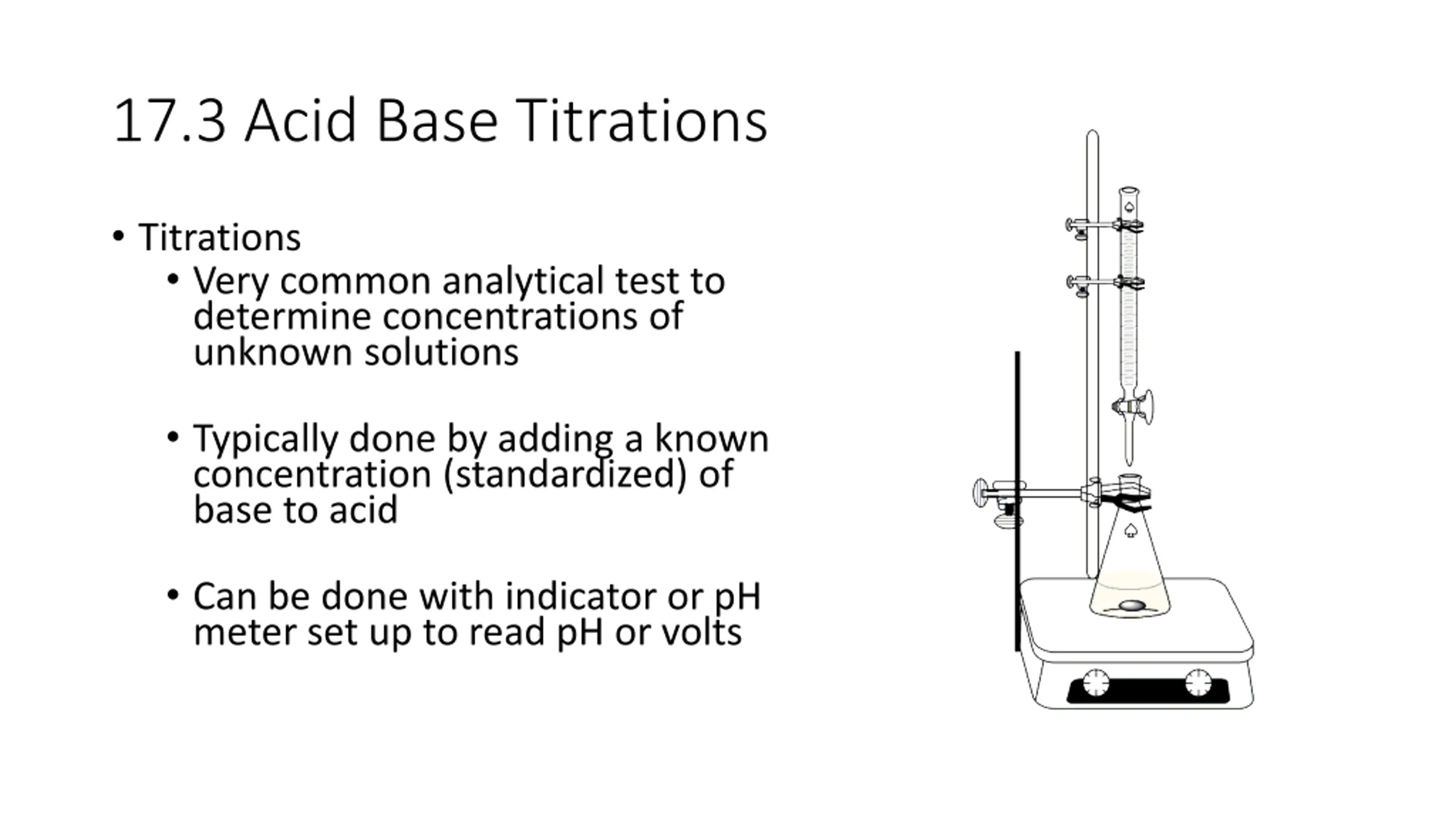 17.3 Acid Base Titrations

• Titrations
  • Very common analytical test to determine concentrations of unknown solutions

  • Typically done by adding a known concentration (standardized) of base to acid

  • Can be done with indicator or pH meter set up to read pH or volts